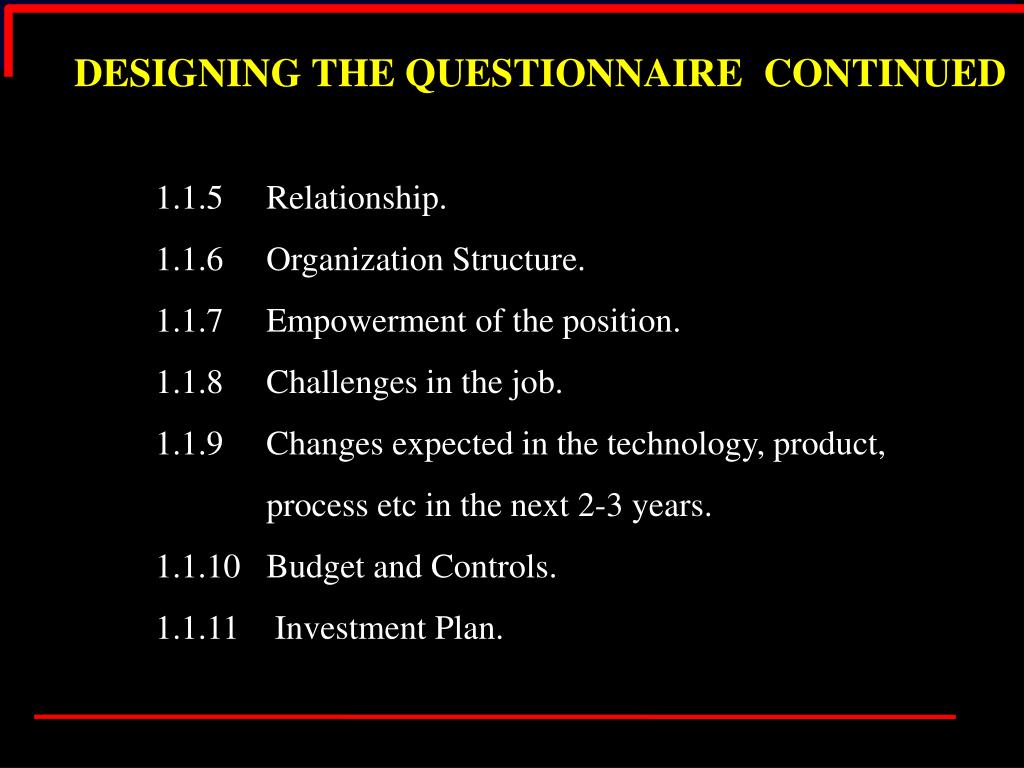 DESIGNING THE QUESTIONNAIRE CONTINUED

1.1.5 Relationship.

1.1.6 Organization Structure.

1.1.7 Empowerment of the position.

1.1.8 Challenges in the job.

1.1.9 Changes expected in the technology, product, process etc in the next 2-3 years.

1.1.10 Budget and Controls.

1.1.11 Investment Plan.